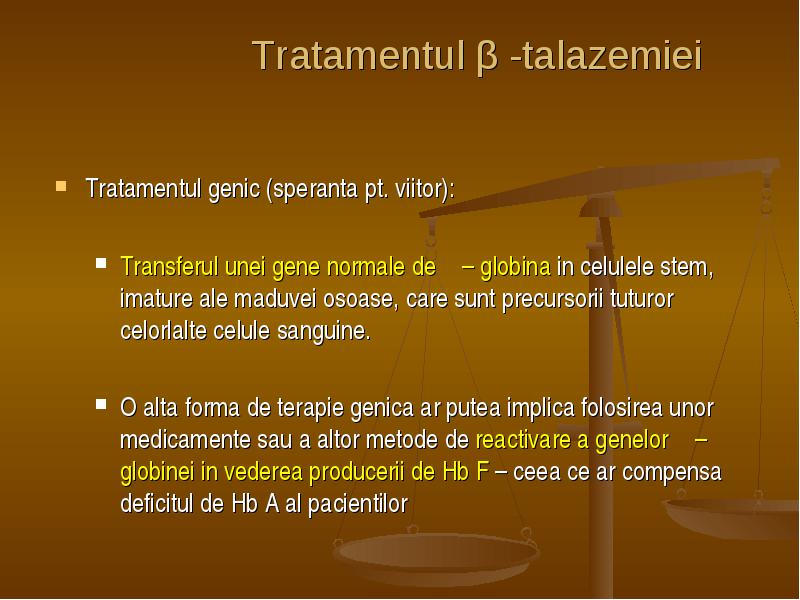 Tratamentul β -talazemiei

Tratamentul genic (speranta pt. viitor):

Transferul unei gene normale de – globina in celulele stem, imature ale maduvei osoase, care sunt precursorii tuturor celorlalte celule sanguine.

O alta forma de terapie genica ar putea implica folosirea unor medicamente sau a altor metode de reactivare a genelor – globinei in vederea producerii de Hb F – ceea ce ar compensa deficitul de Hb A al pacientilor